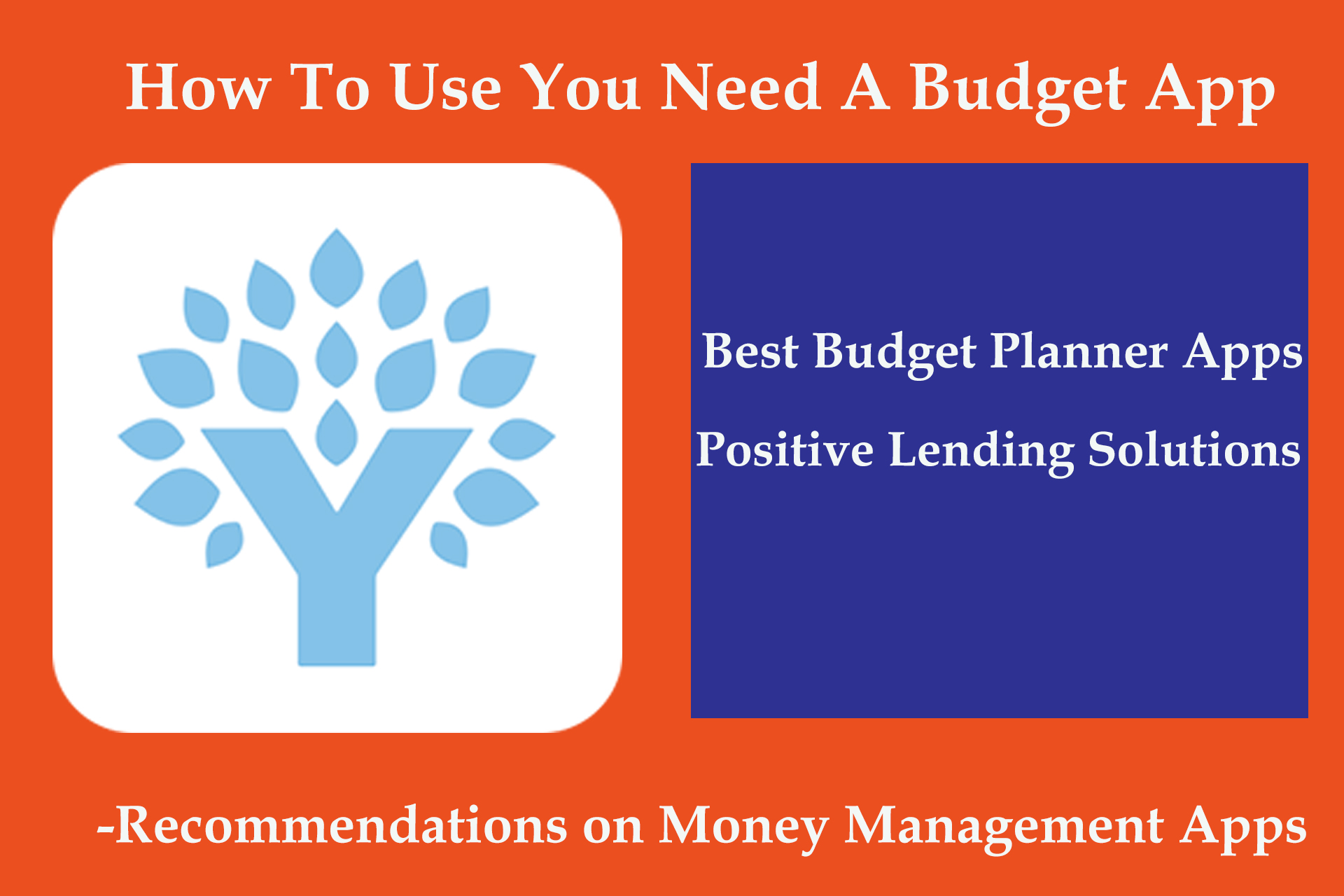 How To Use You Need A Budget App

Best Budget Planner Apps

Positive Lending Solutions

-Recommendations on Money Management Apps